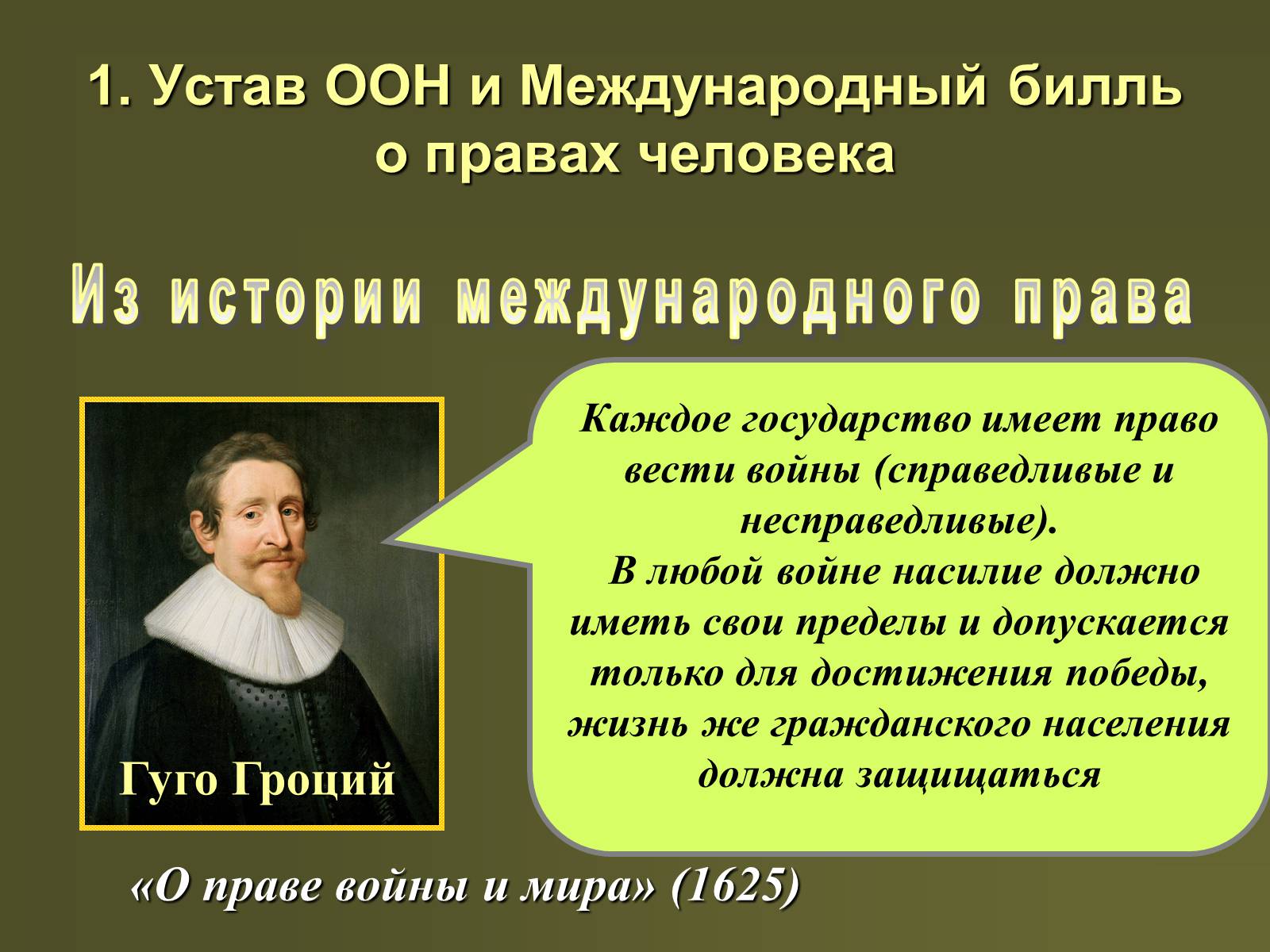 1. Устав ООН и Международный билль о правах человека

Из истории международного права

Гуго Гроций

Каждое государство имеет право вести войны (справедливые и несправедливые).
В любой войне насилие должно иметь свои пределы и допускается только для достижения победы, жизнь же гражданского населения должна защищаться

«О праве войны и мира» (1625)